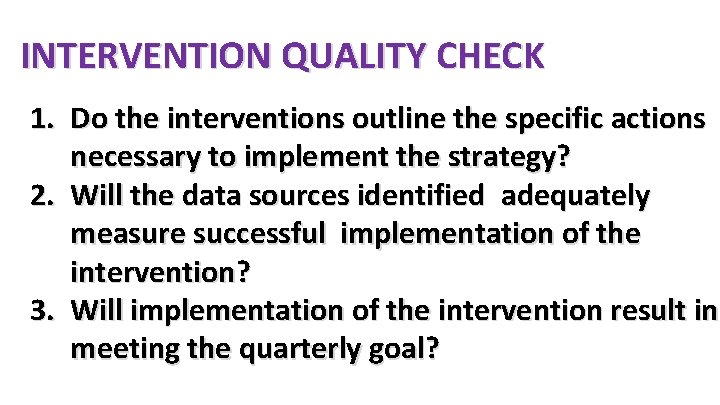 INTERVENTION QUALITY CHECK

1. Do the interventions outline the specific actions necessary to implement the strategy?
2. Will the data sources identified adequately measure successful implementation of the intervention?
3. Will implementation of the intervention result in meeting the quarterly goal?